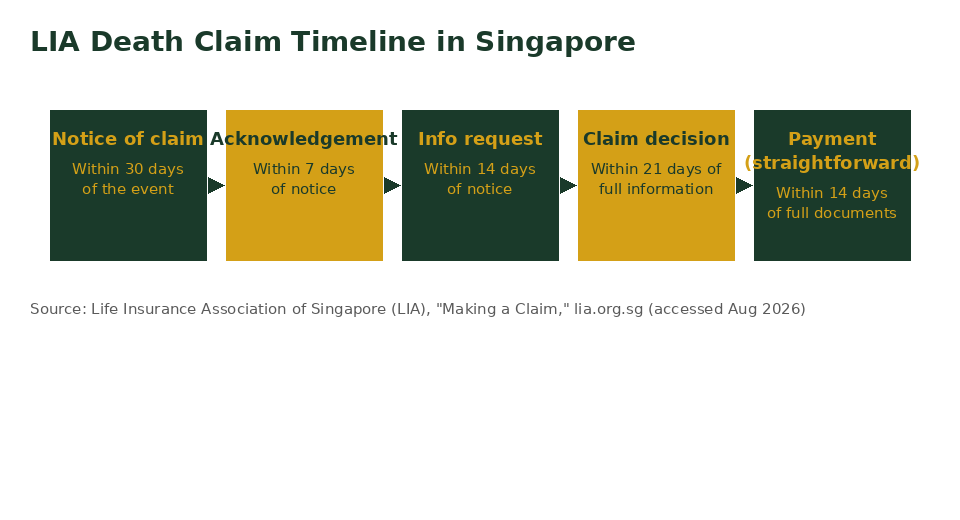 LIA Death Claim Timeline in Singapore

Notice of claim
Within 30 days of the event

Acknowledgement
Within 7 days of notice

Info request
Within 14 days of notice

Claim decision
Within 21 days of full information

Payment (straightforward)
Within 14 days of full documents

Source: Life Insurance Association of Singapore (LIA), "Making a Claim," lia.org.sg (accessed Aug 2026)